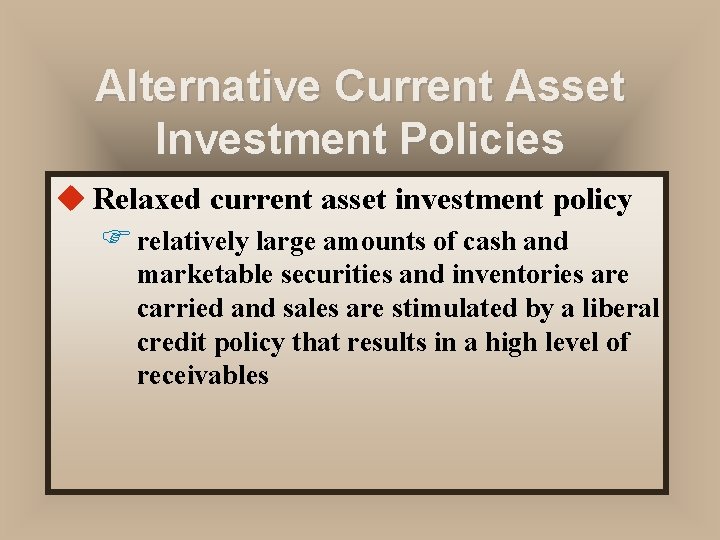 Alternative Current Asset Investment Policies

Relaxed current asset investment policy

relatively large amounts of cash and marketable securities and inventories are carried and sales are stimulated by a liberal credit policy that results in a high level of receivables